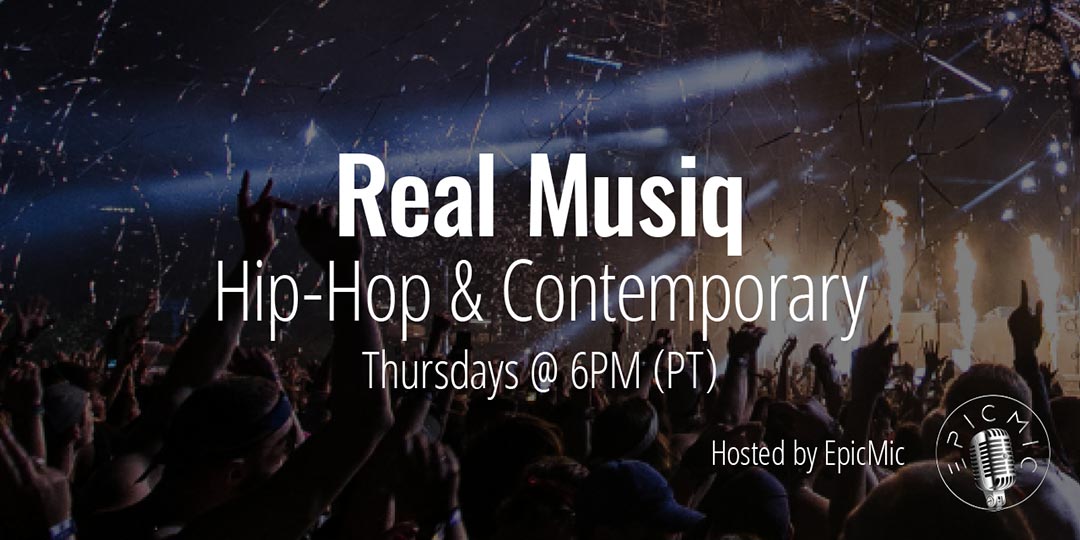 Real Musiq
Hip-Hop & Contemporary
Thursdays @ 6PM (PT)

Hosted by EpicMic

EPICMIC